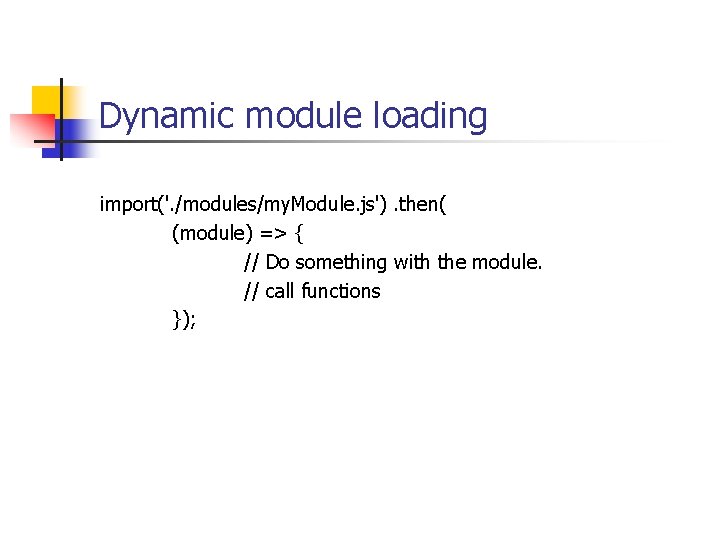 Dynamic module loading

import('./modules/myModule.js') .then(
(module) => {
// Do something with the module.
// call functions
});